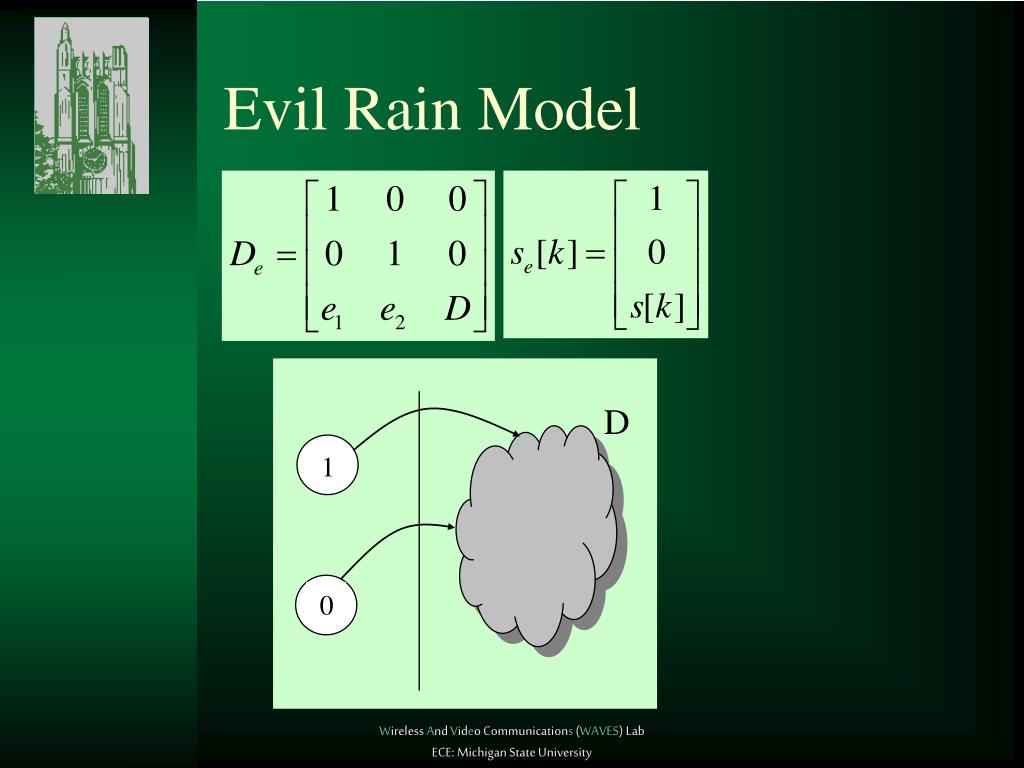 Evil Rain Model

$D_e = \begin{bmatrix} 1 & 0 & 0 \\ 0 & 1 & 0 \\ e_1 & e_2 & D \end{bmatrix}$

$s_e[k] = \begin{bmatrix} 1 \\ 0 \\ s[k] \end{bmatrix}$

D

1

0

Wireless And Video Communications (WAVES) Lab
ECE: Michigan State University